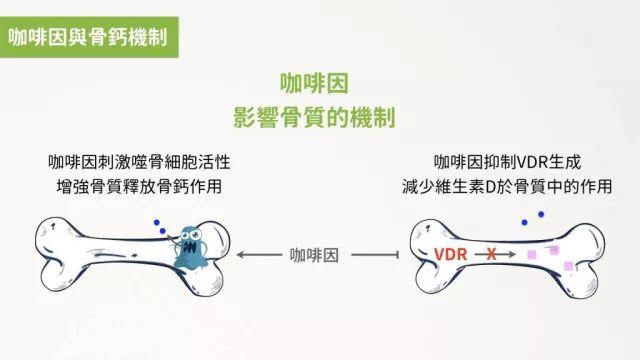 咖啡因與骨鈣機制

咖啡因
影響骨質的機制

咖啡因刺激噬骨細胞活性
增強骨質釋放骨鈣作用

咖啡因抑制VDR生成
減少維生素D於骨質中的作用

咖啡因

VDR X